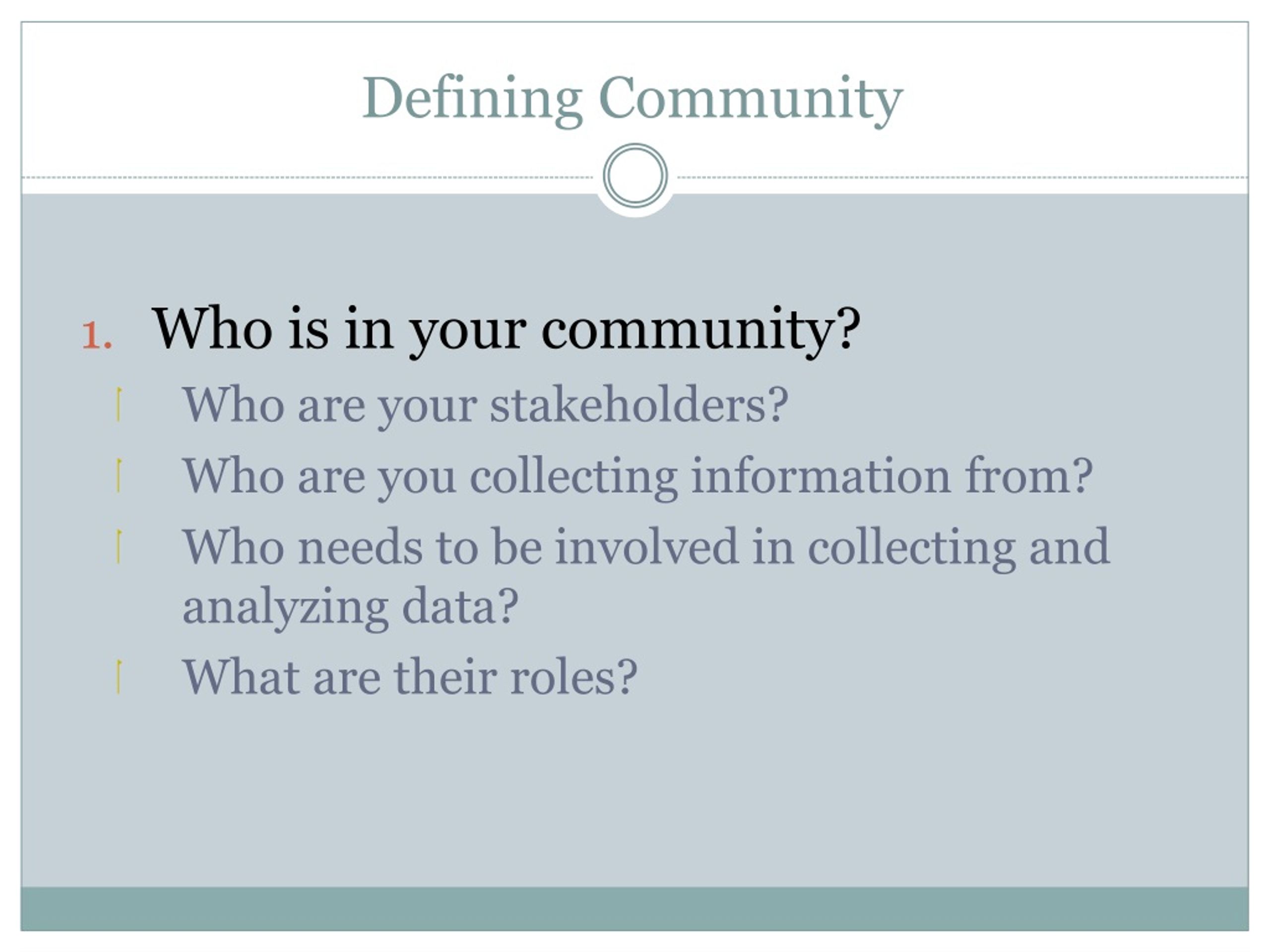 Defining Community

1. Who is in your community?

Who are your stakeholders?

Who are you collecting information from?

Who needs to be involved in collecting and analyzing data?

What are their roles?